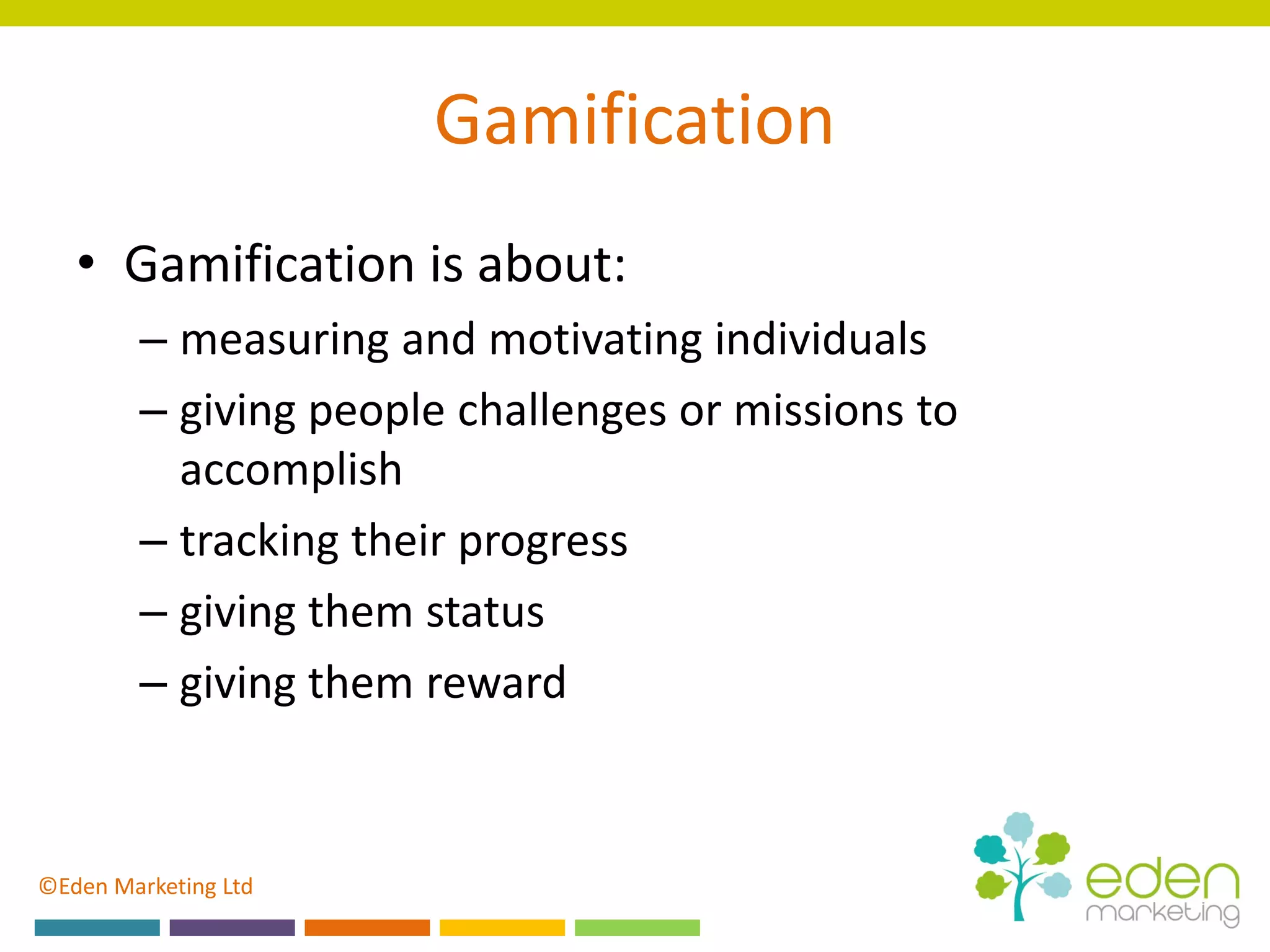 Gamification

• Gamification is about:
– measuring and motivating individuals
– giving people challenges or missions to accomplish
– tracking their progress
– giving them status
– giving them reward

©Eden Marketing Ltd

eden
marketing